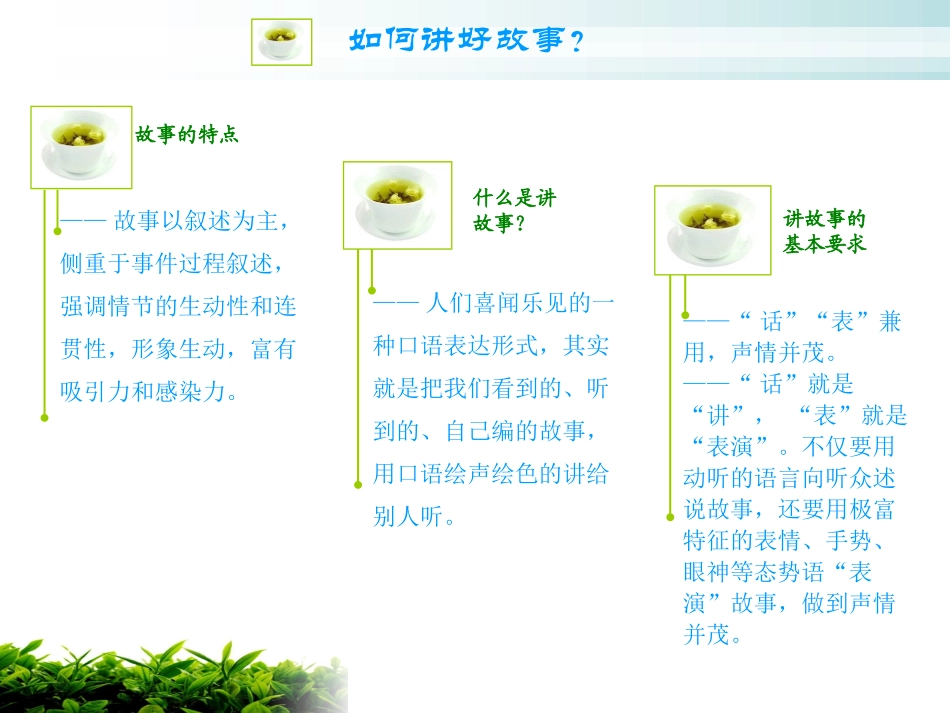 如何讲好故事？

故事的特点

—— 故事以叙述为主，侧重于事件过程叙述，强调情节的生动性和连贯性，形象生动，富有吸引力和感染力。

什么是讲故事？

—— 人们喜闻乐见的一种口语表达形式，其实就是把我们看到的、听到的、自己编的故事，用口语绘声绘色的讲给别人听。

讲故事的基本要求

——“话”“表”兼用，声情并茂。
——“话”就是“讲”，“表”就是“表演”。不仅要用动听的语言向听众述说故事，还要用极富特征的表情、手势、眼神等态势语“表演”故事，做到声情并茂。